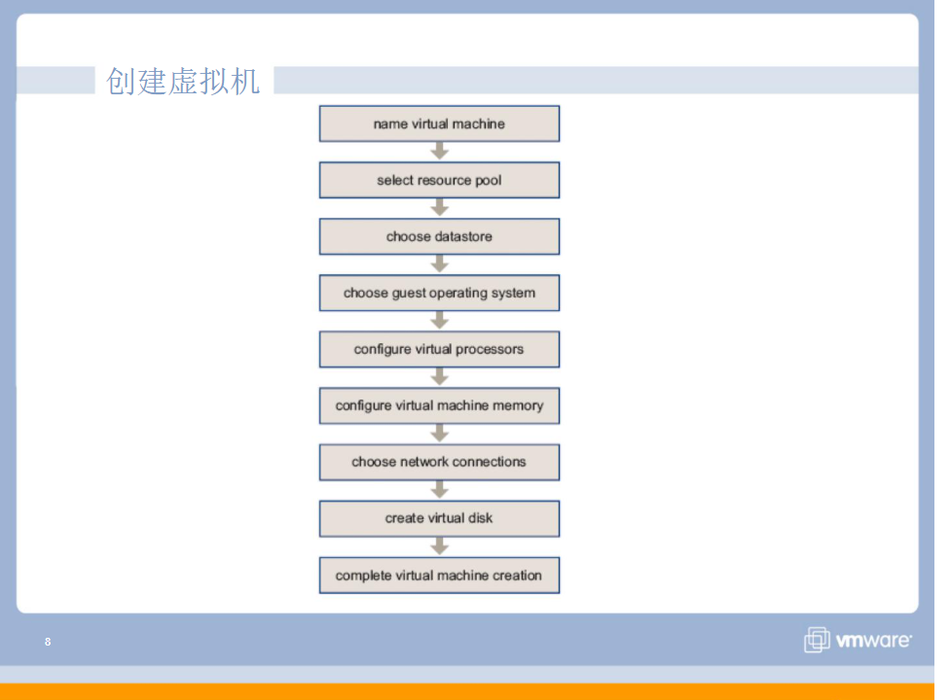 创建虚拟机

name virtual machine

select resource pool

choose datastore

choose guest operating system

configure virtual processors

configure virtual machine memory

choose network connections

create virtual disk

complete virtual machine creation

8

vmware